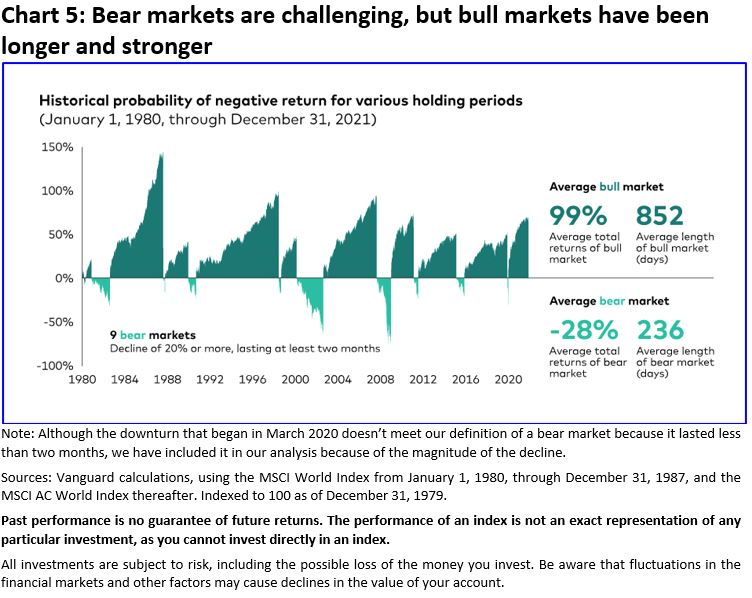 Chart 5: Bear markets are challenging, but bull markets have been longer and stronger

Historical probability of negative return for various holding periods
(January 1, 1980, through December 31, 2021)

150%
100%
50%
0%
-50%
-100%
1980 1984 1988 1992 1996 2000 2004 2008 2012 2016 2020

9 bear markets
Decline of 20% or more, lasting at least two months

Average bull market
99%
Average total returns of bull market
852
Average length of bull market (days)

Average bear market
-28%
Average total returns of bear market
236
Average length of bear market (days)

Note: Although the downturn that began in March 2020 doesn't meet our definition of a bear market because it lasted less than two months, we have included it in our analysis because of the magnitude of the decline.

Sources: Vanguard calculations, using the MSCI World Index from January 1, 1980, through December 31, 1987, and the MSCI AC World Index thereafter. Indexed to 100 as of December 31, 1979.

Past performance is no guarantee of future returns. The performance of an index is not an exact representation of any particular investment, as you cannot invest directly in an index.

All investments are subject to risk, including the possible loss of the money you invest. Be aware that fluctuations in the financial markets and other factors may cause declines in the value of your account.